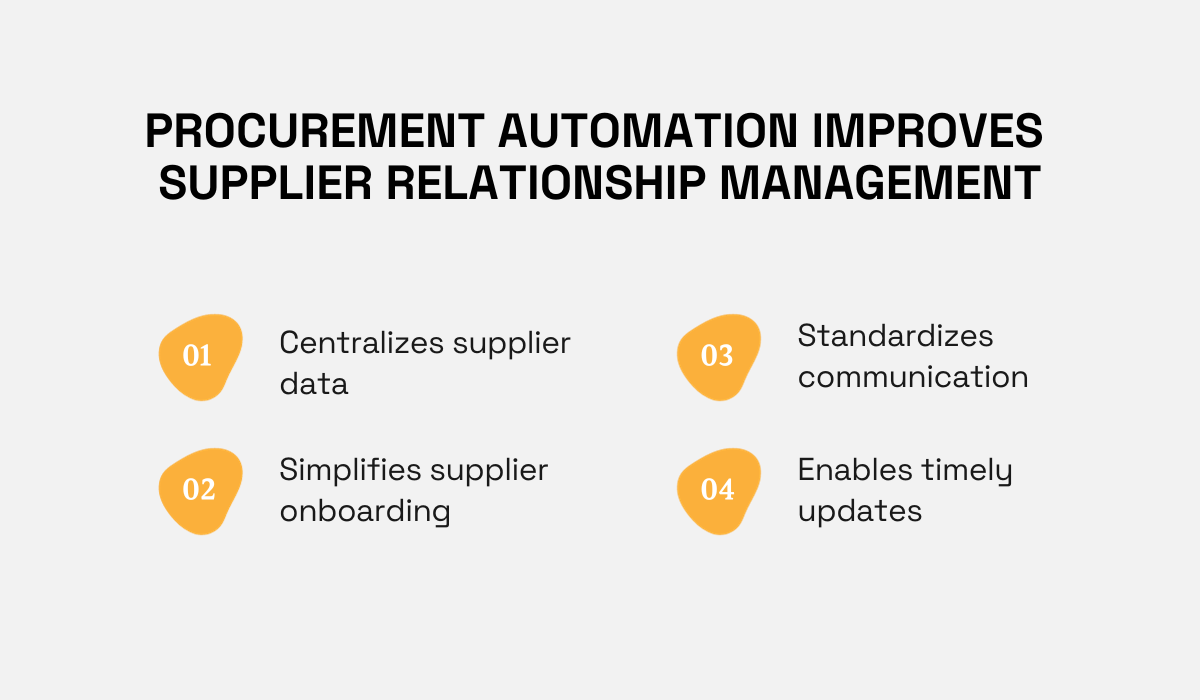 PROCUREMENT AUTOMATION IMPROVES SUPPLIER RELATIONSHIP MANAGEMENT

01 Centralizes supplier data

02 Simplifies supplier onboarding

03 Standardizes communication

04 Enables timely updates